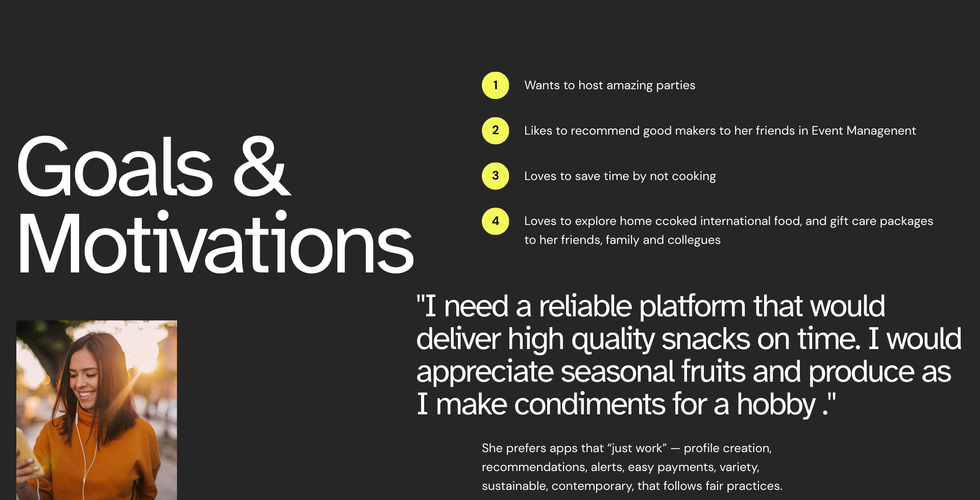 Goals & Motivations

1 Wants to host amazing parties

2 Likes to recommend good makers to her friends in Event Management

3 Loves to save time by not cooking

4 Loves to explore home ccoked international food, and gift care packages to her friends, family and collegues

"I need a reliable platform that would deliver high quality snacks on time. I would appreciate seasonal fruits and produce as I make condiments for a hobby ."

She prefers apps that "just work" — profile creation, recommendations, alerts, easy payments, variety, sustainable, contemporary, that follows fair practices.